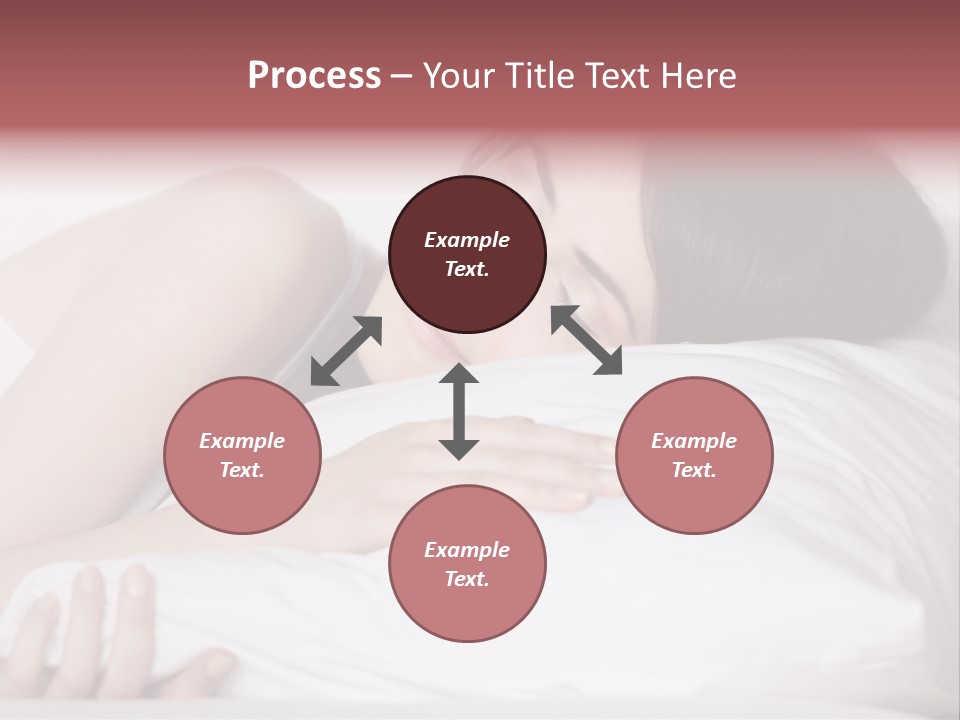 Process – Your Title Text Here

Example Text.

Example Text.

Example Text.

Example Text.